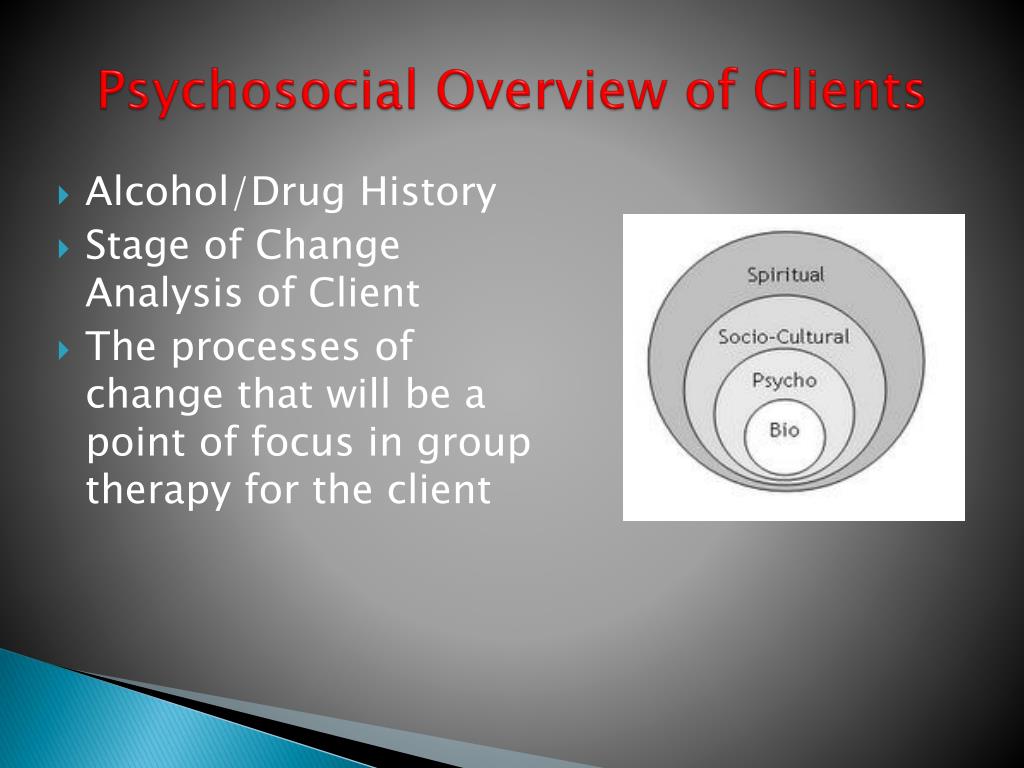 Psychosocial Overview of Clients

Alcohol/Drug History

Stage of Change Analysis of Client

The processes of change that will be a point of focus in group therapy for the client

Spiritual
Socio-Cultural
Psycho
Bio